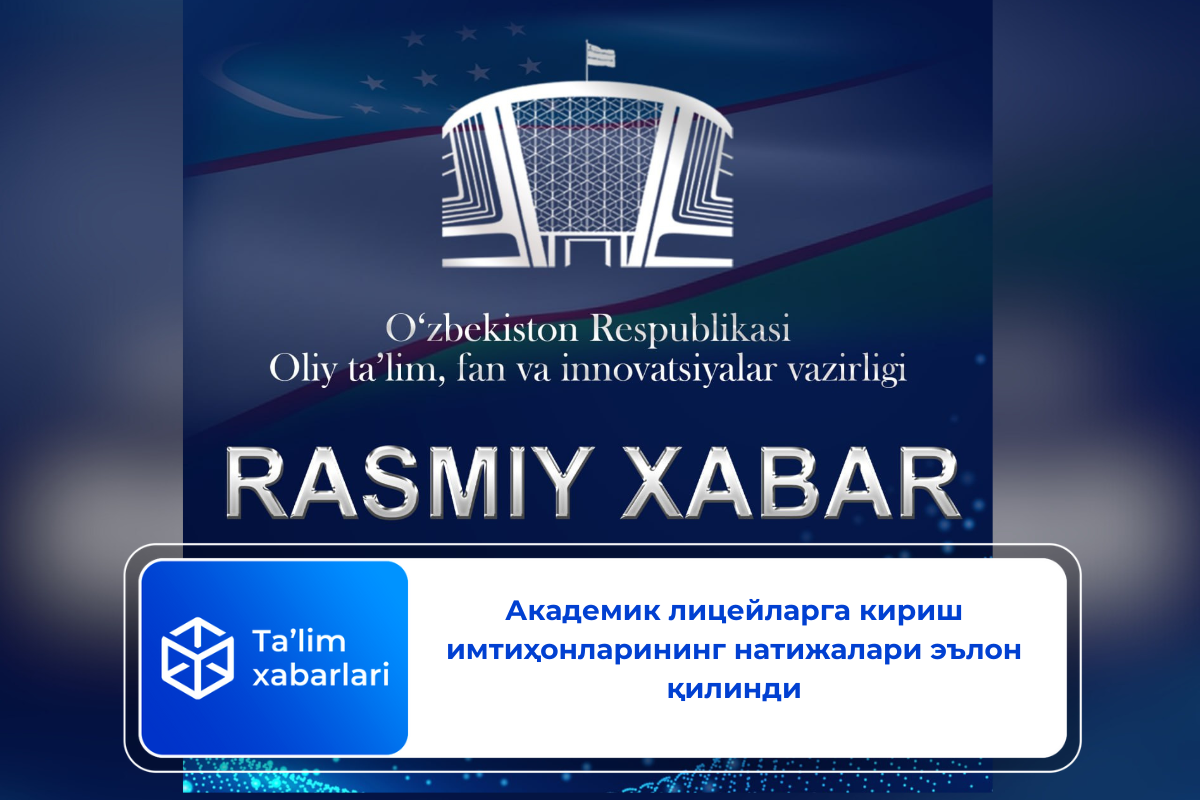 O‘zbekiston Respublikasi
Oliy ta’lim, fan va innovatsiyalar vazirligi

RASMIY XABAR

Ta’lim xabarlari

Академик лицейларга кириш имтиҳонларининг натижалари эълон қилинди